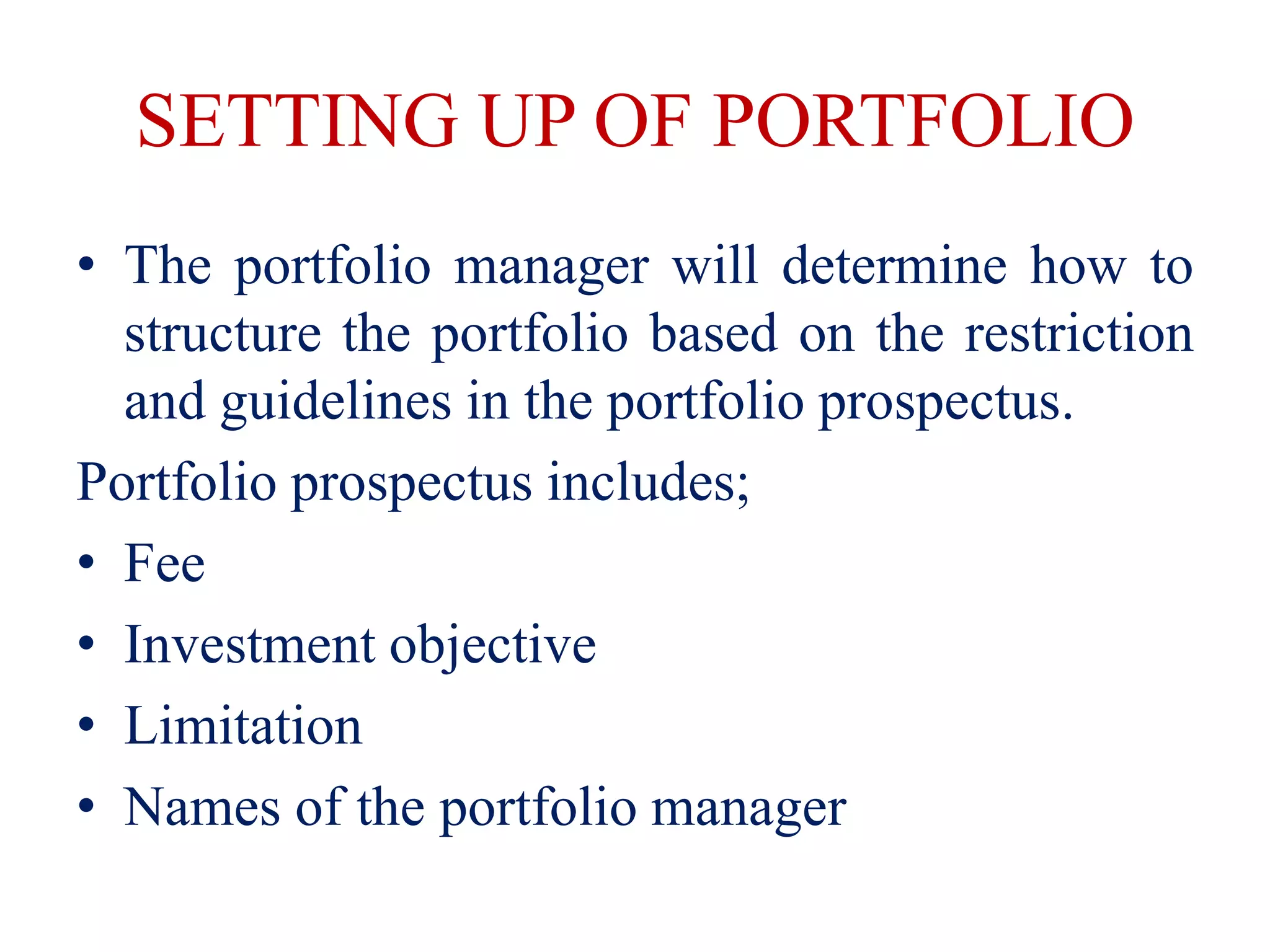 SETTING UP OF PORTFOLIO

• The portfolio manager will determine how to structure the portfolio based on the restriction and guidelines in the portfolio prospectus.

Portfolio prospectus includes;

• Fee
• Investment objective
• Limitation
• Names of the portfolio manager